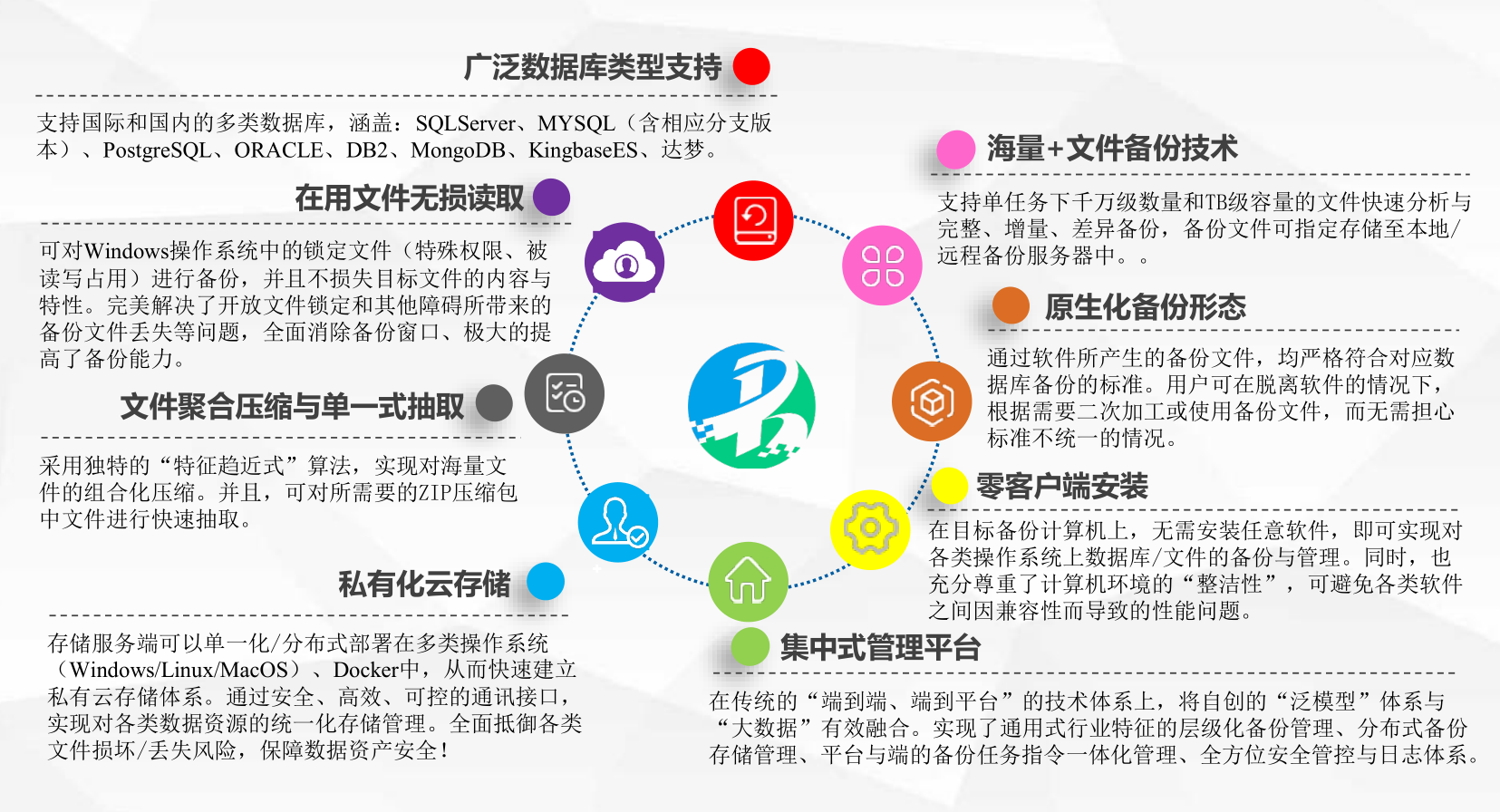 广泛数据库类型支持

支持国际和国内的多类数据库，涵盖：SQLServer、MYSQL（含相应分支版本）、PostgreSQL、ORACLE、DB2、MongoDB、KingbaseES、达梦。

在用文件无损读取

可对Windows操作系统中的锁定文件（特殊权限、被读写占用）进行备份，并且不损失目标文件的内容与特性。完美解决了开放文件锁定和其他障碍所带来的备份文件丢失等问题，全面消除备份窗口、极大的提高了备份能力。

文件聚合压缩与单一式抽取

采用独特的“特征趋近式”算法，实现对海量文件的组合化压缩。并且，可对所需要的ZIP压缩包中文件进行快速抽取。

私有化云存储

存储服务端可以单一化/分布式部署在多类操作系统（Windows/Linux/MacOS）、Docker中，从而快速建立私有云存储体系。通过安全、高效、可控的通讯接口，实现对各类数据资源的统一化存储管理。全面抵御各类文件损坏/丢失风险，保障数据资产安全！

海量+文件备份技术

支持单任务下千万级数量和TB级容量的文件快速分析与完整、增量、差异备份，备份文件可指定存储至本地/远程备份服务器中。。

原生化备份形态

通过软件所产生的备份文件，均严格符合对应数据库备份的标准。用户可在脱离软件的情况下，根据需要二次加工或使用备份文件，而无需担心标准不统一的情况。

零客户端安装

在目标备份计算机上，无需安装任意软件，即可实现对各类操作系统上数据库/文件的备份与管理。同时，也充分尊重了计算机环境的“整洁性”，可避免各类软件之间因兼容性而导致的性能问题。

集中式管理平台

在传统的“端到端、端到平台”的技术体系上，将自创的“泛模型”体系与“大数据”有效融合。实现了通用式行业特征的层级化备份管理、分布式备份存储管理、平台与端的备份任务指令一体化管理、全方位安全管控与日志体系。